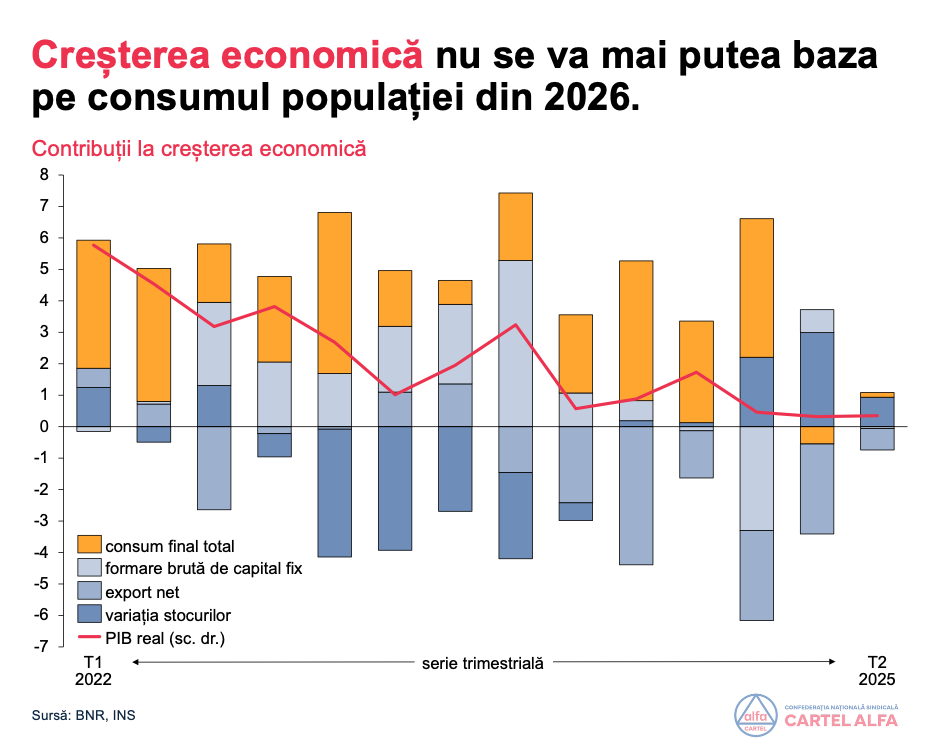 Creșterea economică nu se va mai putea baza pe consumul populației din 2026.

Contribuții la creșterea economică

8
7
6
5
4
3
2
1
0
-1
-2
-3
-4
-5
-6
-7

consum final total
formare brută de capital fix
export net
variația stocurilor
PIB real (sc. dr.)

T1
2022

serie trimestrială

T2
2025

Sursă: BNR, INS

alfa
CARTEL
CONFEDERAȚIA NAȚIONALĂ SINDICALĂ
CARTEL ALFA